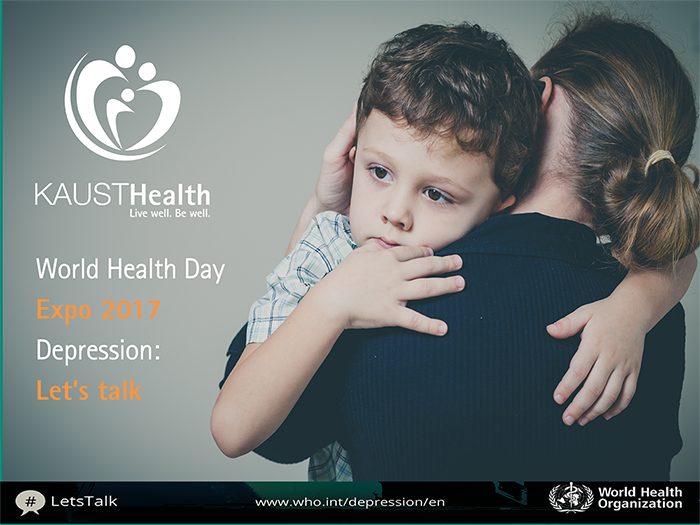 KAUSTHealth
Live well. Be well.

World Health Day
Expo 2017
Depression:
Let's talk

# LetsTalk

www.who.int/depression/en

World Health Organization